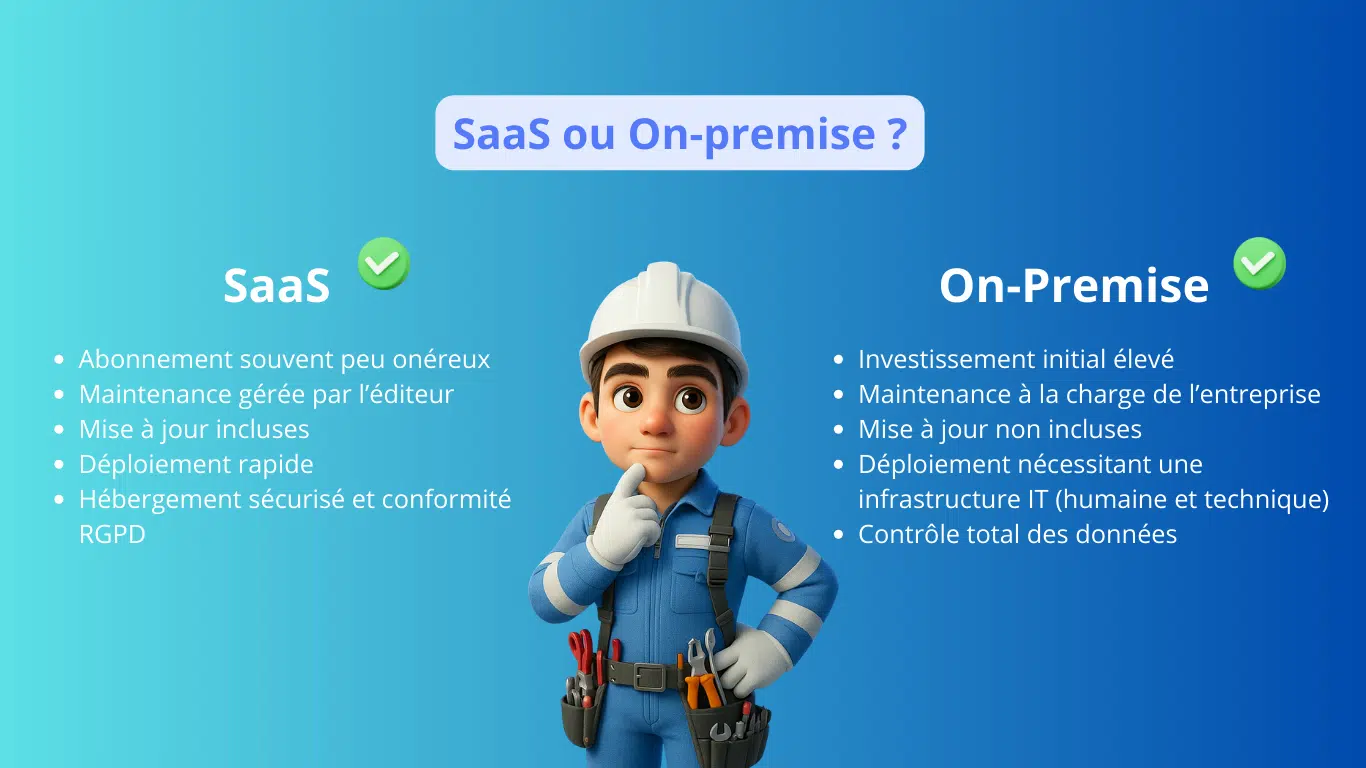 SaaS ou On-premise ?

SaaS

- Abonnement souvent peu onéreux
- Maintenance gérée par l'éditeur
- Mise à jour incluses
- Déploiement rapide
- Hébergement sécurisé et conformité RGPD

On-Premise

- Investissement initial élevé
- Maintenance à la charge de l'entreprise
- Mise à jour non incluses
- Déploiement nécessitant une infrastructure IT (humaine et technique)
- Contrôle total des données